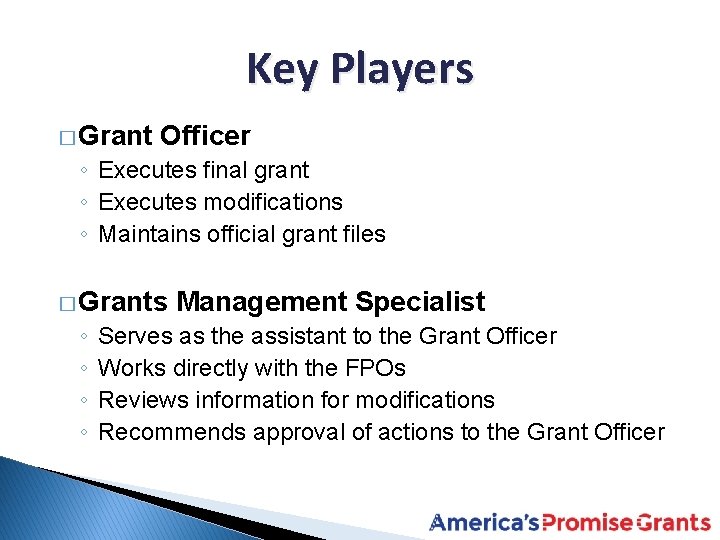 Key Players

□ Grant Officer
◦ Executes final grant
◦ Executes modifications
◦ Maintains official grant files

□ Grants Management Specialist
◦ Serves as the assistant to the Grant Officer
◦ Works directly with the FPOs
◦ Reviews information for modifications
◦ Recommends approval of actions to the Grant Officer

America's Promise Grants